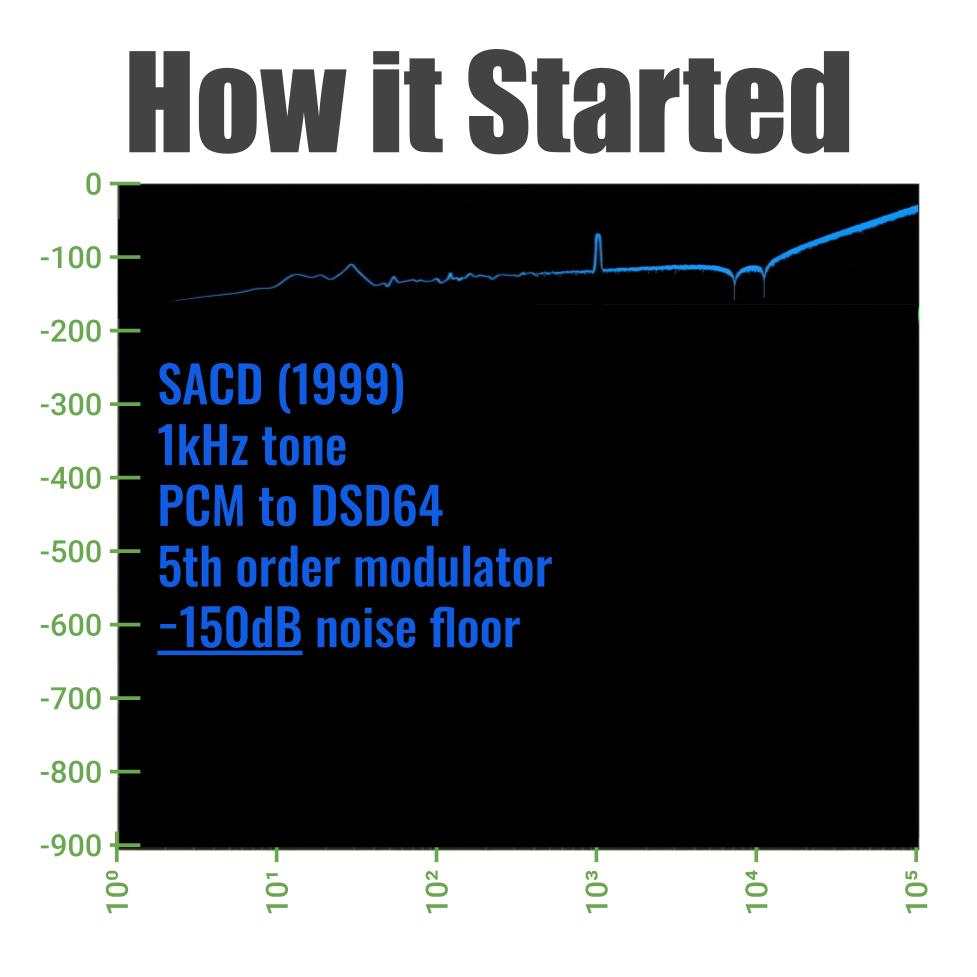 How it Started

0
-100
-200
-300
-400
-500
-600
-700
-800
-900

SACD (1999)
1kHz tone
PCM to DSD64
5th order modulator
-150dB noise floor

$10^0$
$10^1$
$10^2$
$10^3$
$10^4$
$10^5$